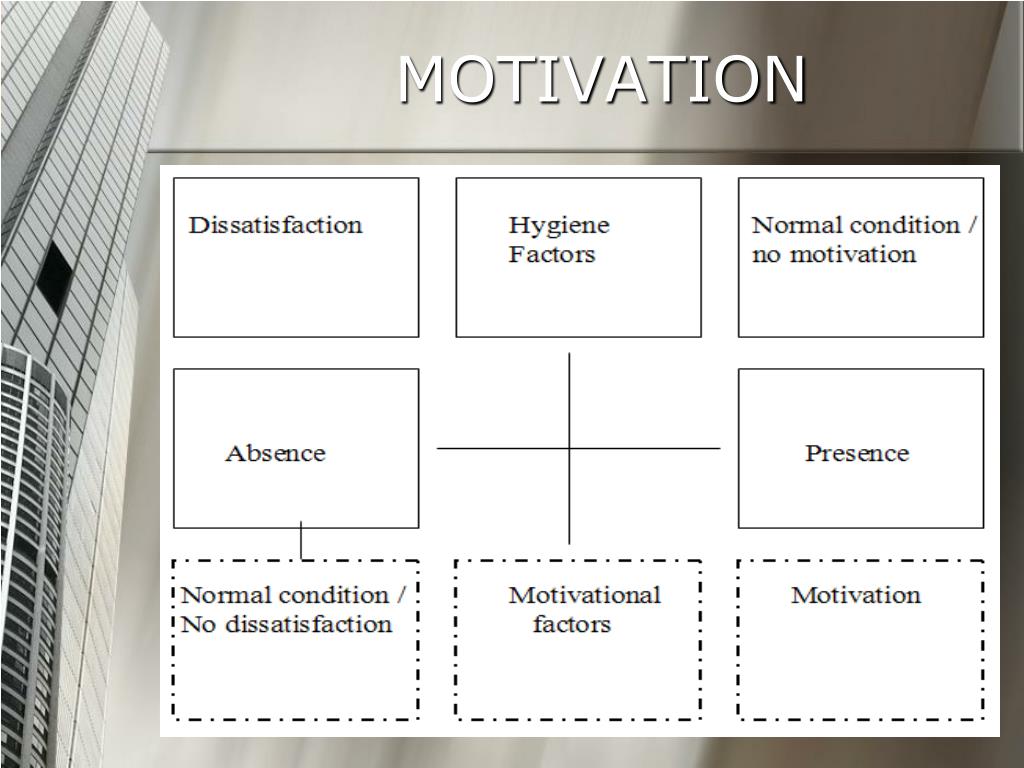 MOTIVATION

Dissatisfaction

Hygiene Factors

Normal condition / no motivation

Absence

Presence

Normal condition / No dissatisfaction

Motivational factors

Motivation